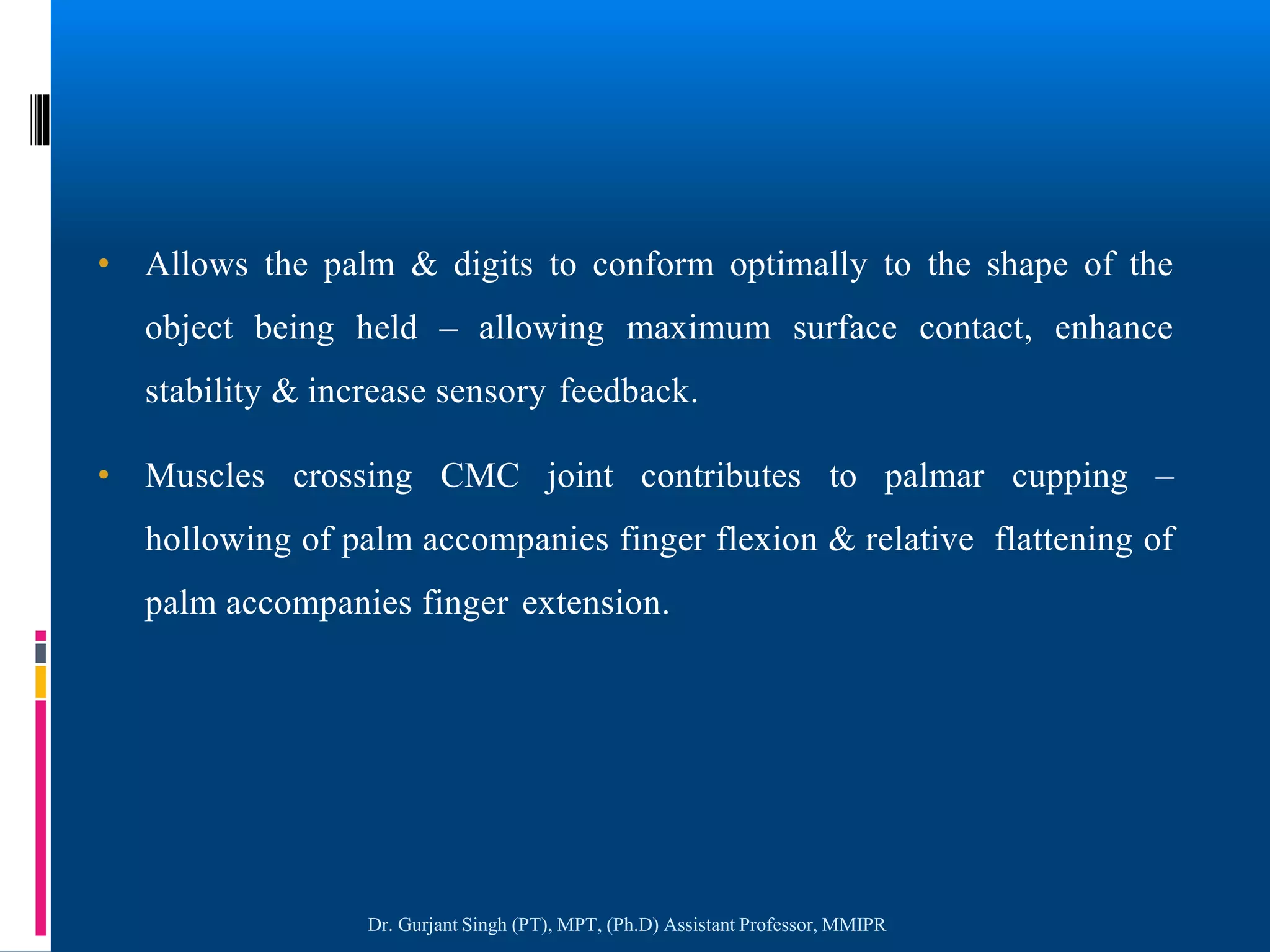 • Allows the palm & digits to conform optimally to the shape of the object being held – allowing maximum surface contact, enhance stability & increase sensory feedback.

• Muscles crossing CMC joint contributes to palmar cupping – hollowing of palm accompanies finger flexion & relative flattening of palm accompanies finger extension.

Dr. Gurjant Singh (PT), MPT, (Ph.D) Assistant Professor, MMIPR